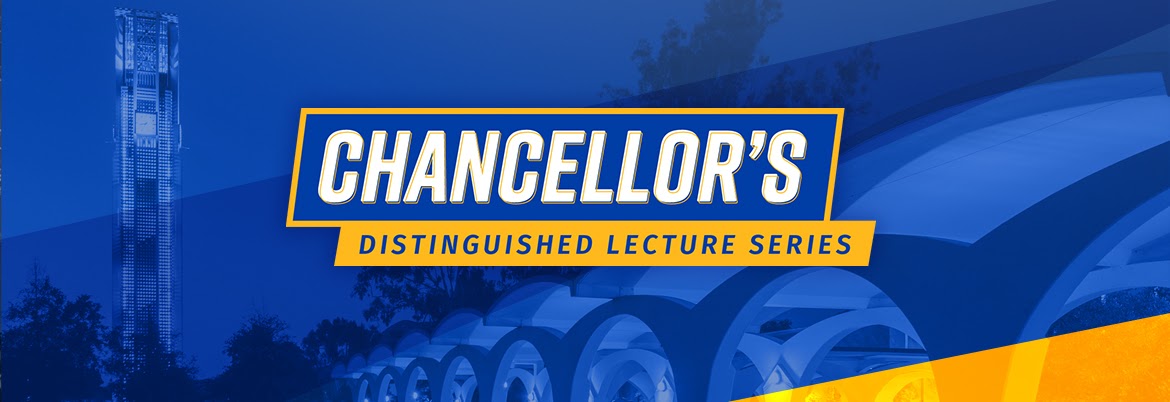 CHANCELLOR'S
DISTINGUISHED LECTURE SERIES